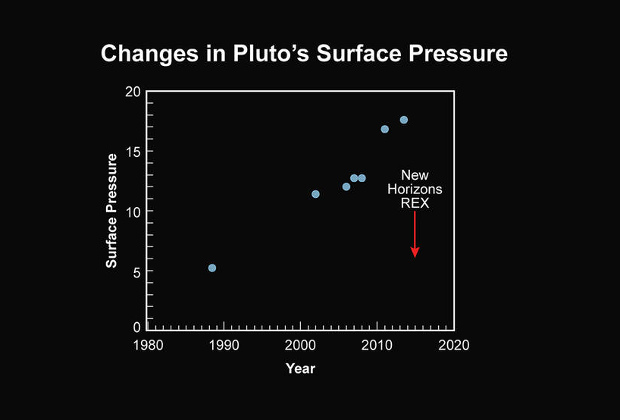 Changes in Pluto's Surface Pressure

Surface Pressure

20
15
10
5
0

New Horizons REX

1980 1990 2000 2010 2020

Year